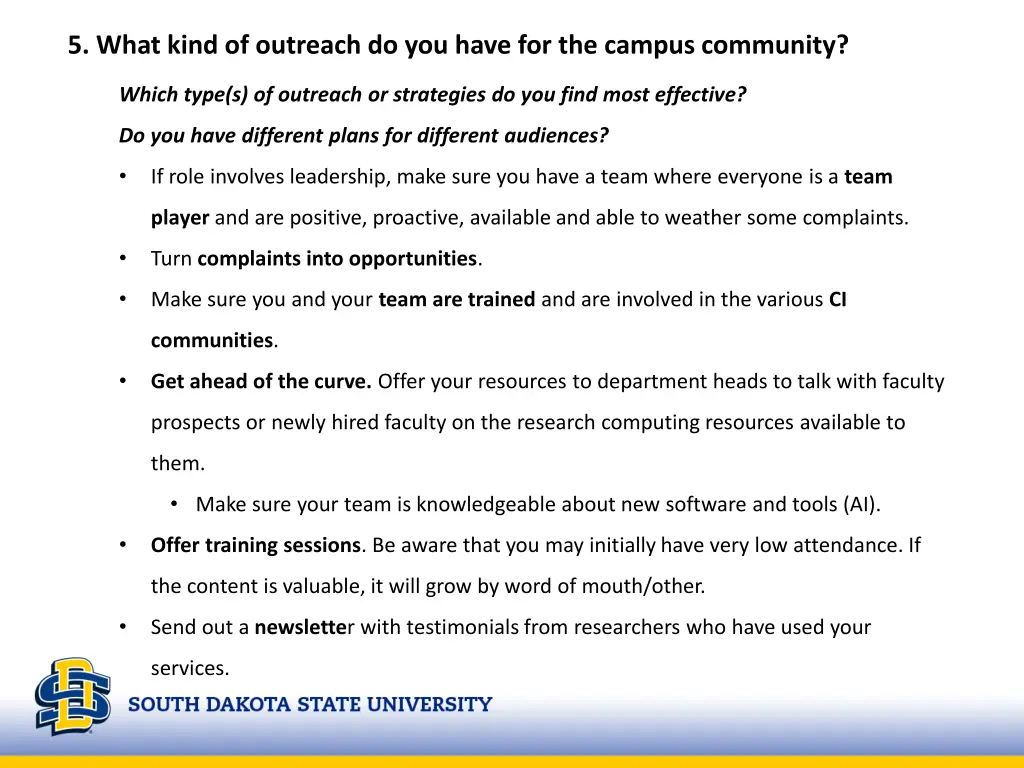 5. What kind of outreach do you have for the campus community?

Which type(s) of outreach or strategies do you find most effective?

Do you have different plans for different audiences?

• If role involves leadership, make sure you have a team where everyone is a team player and are positive, proactive, available and able to weather some complaints.

• Turn complaints into opportunities.

• Make sure you and your team are trained and are involved in the various CI communities.

• Get ahead of the curve. Offer your resources to department heads to talk with faculty prospects or newly hired faculty on the research computing resources available to them.

• Make sure your team is knowledgeable about new software and tools (AI).

• Offer training sessions. Be aware that you may initially have very low attendance. If the content is valuable, it will grow by word of mouth/other.

• Send out a newsletter with testimonials from researchers who have used your services.

SOUTH DAKOTA STATE UNIVERSITY